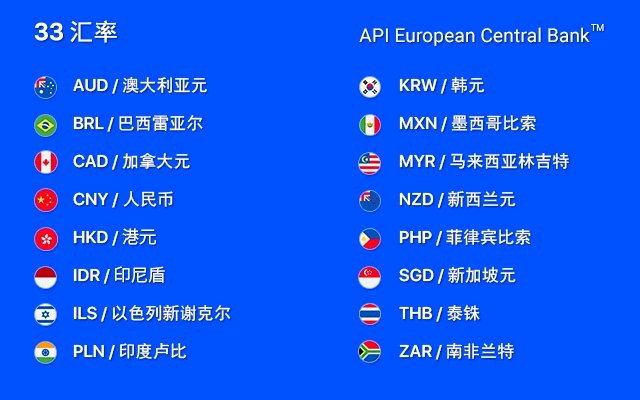 33 汇率

API European Central Bank™

AUD / 澳大利亚元

BRL / 巴西雷亚尔

CAD / 加拿大元

CNY / 人民币

HKD / 港元

IDR / 印尼盾

ILS / 以色列新谢克尔

PLN / 印度卢比

KRW / 韩元

MXN / 墨西哥比索

MYR / 马来西亚林吉特

NZD / 新西兰元

PHP / 菲律宾比索

SGD / 新加坡元

THB / 泰铢

ZAR / 南非兰特